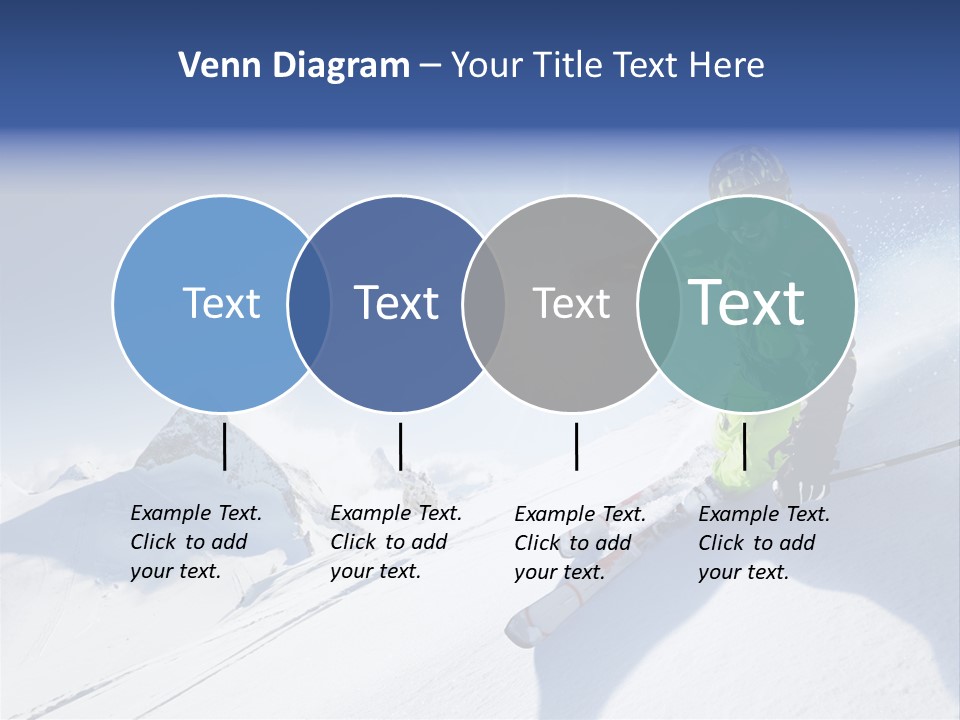 Venn Diagram – Your Title Text Here

Text

Text

Text

Text

Example Text. Click to add your text.

Example Text. Click to add your text.

Example Text. Click to add your text.

Example Text. Click to add your text.